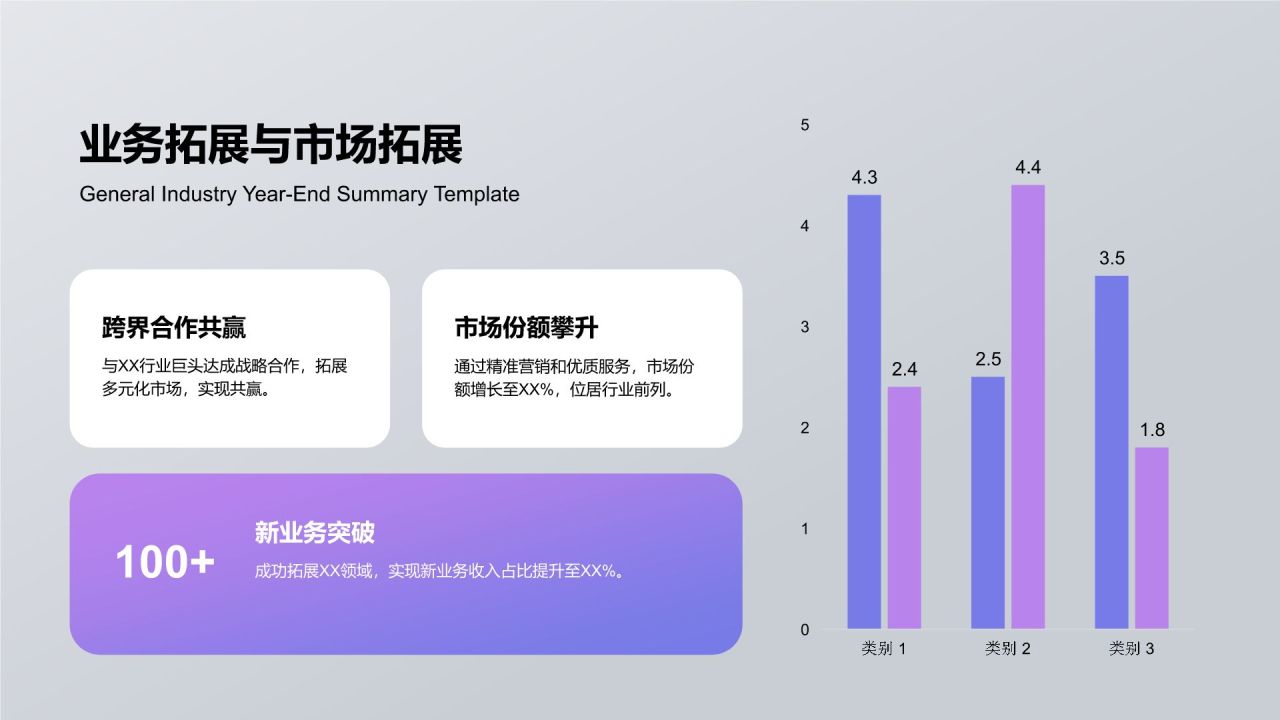 业务拓展与市场拓展

General Industry Year-End Summary Template

跨界合作共赢

与XX行业巨头达成战略合作，拓展多元化市场，实现共赢。

市场份额攀升

通过精准营销和优质服务，市场份额增长至XX%，位居行业前列。

100+

新业务突破

成功拓展XX领域，实现新业务收入占比提升至XX%。

5
4
3
2
1
0

4.3
2.4
2.5
4.4
3.5
1.8

类别 1
类别 2
类别 3